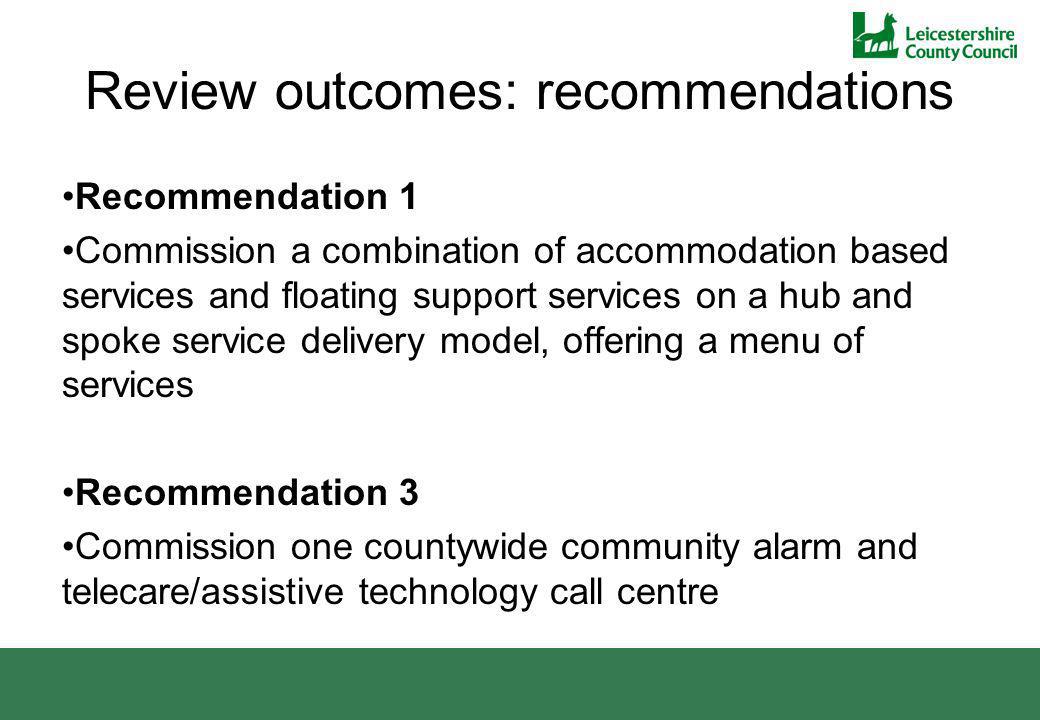 Leicestershire County Council

Review outcomes: recommendations

•Recommendation 1

•Commission a combination of accommodation based services and floating support services on a hub and spoke service delivery model, offering a menu of services

•Recommendation 3

•Commission one countywide community alarm and telecare/assistive technology call centre